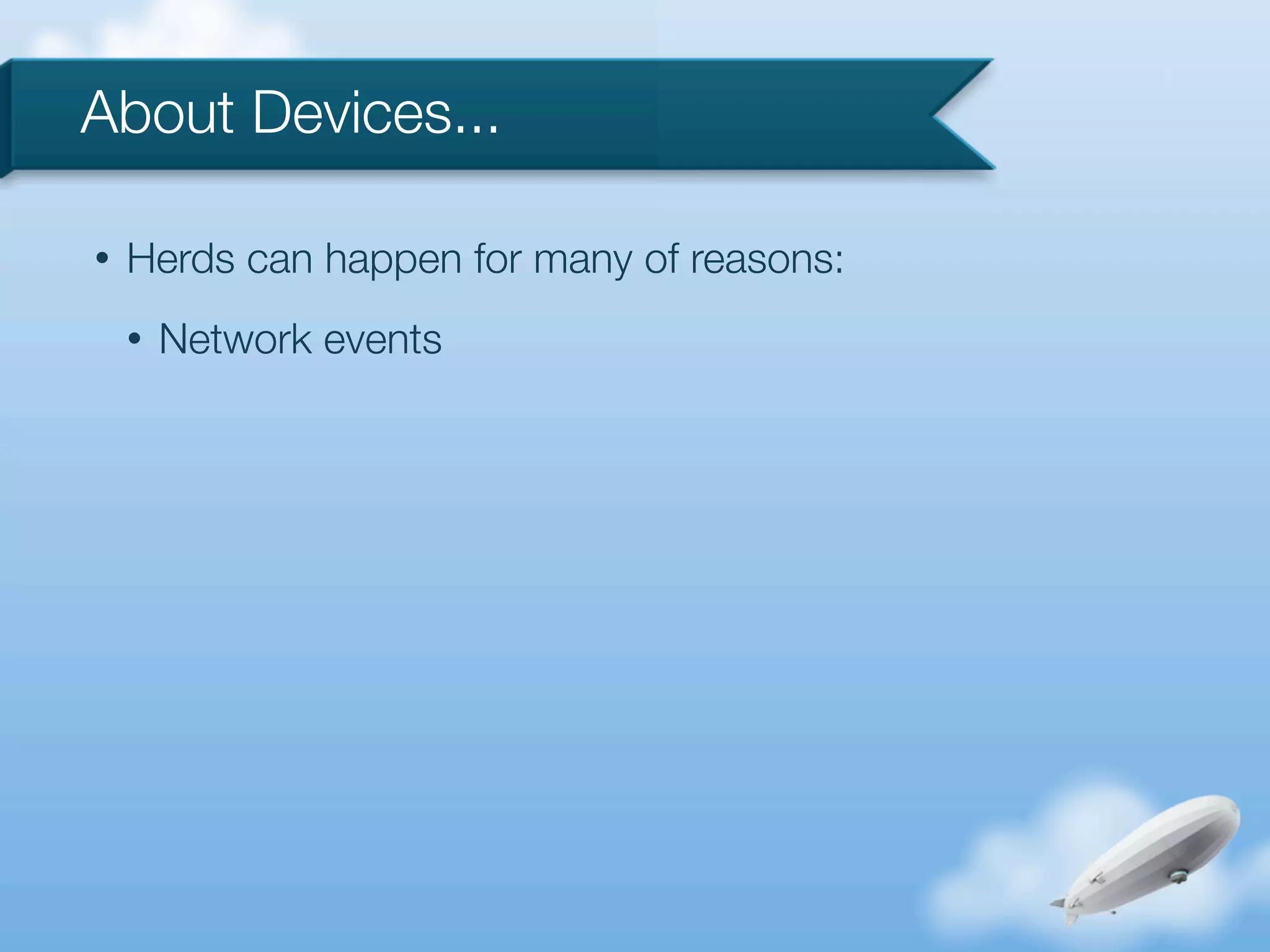 About Devices...

• Herds can happen for many of reasons:

• Network events